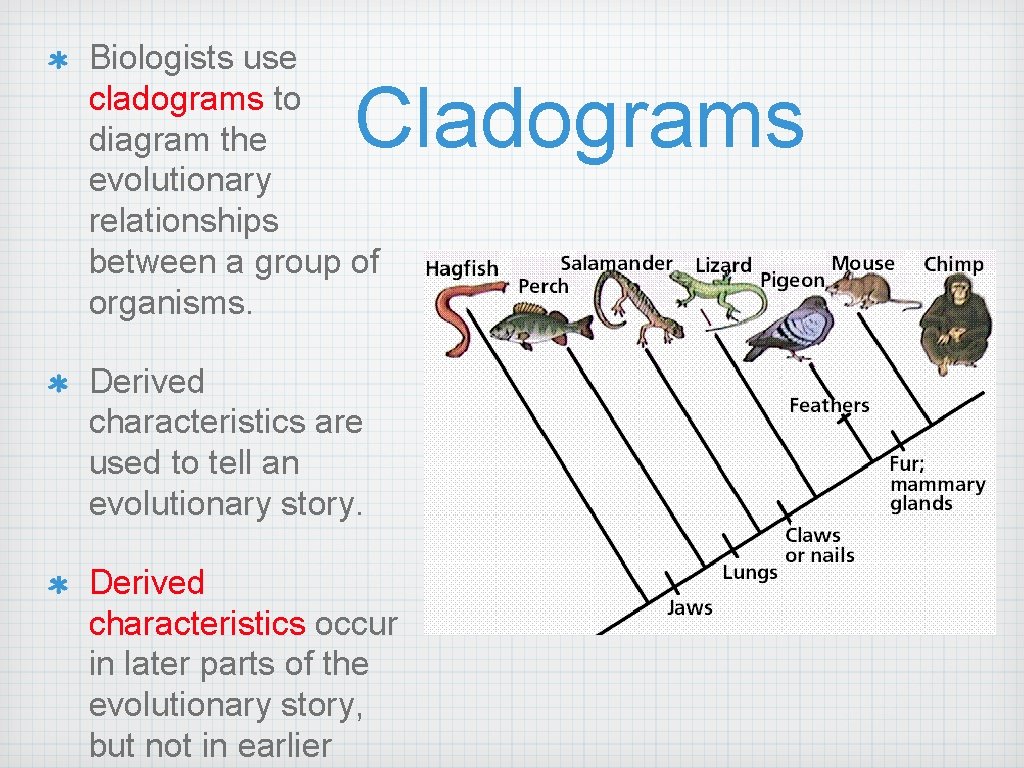 Cladograms

Biologists use cladograms to diagram the evolutionary relationships between a group of organisms.

Derived characteristics are used to tell an evolutionary story.

Derived characteristics occur in later parts of the evolutionary story, but not in earlier

Hagfish
Perch
Salamander
Lizard
Pigeon
Mouse
Chimp
Feathers
Fur; mammary glands
Claws or nails
Lungs
Jaws